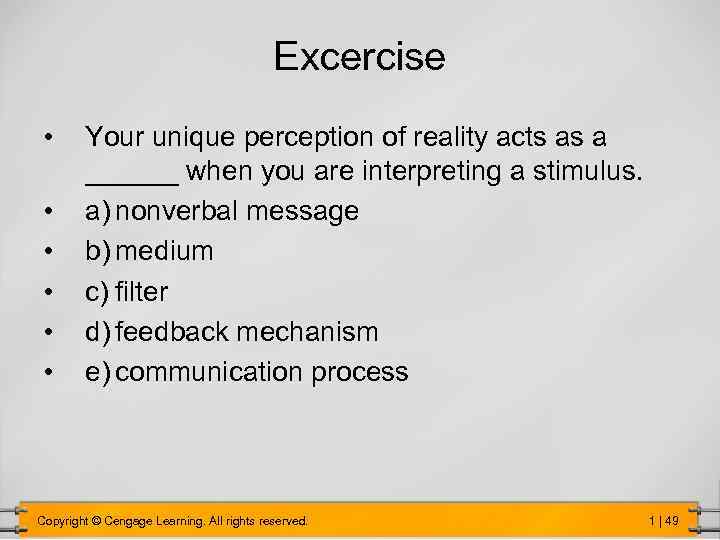 Excercise

• Your unique perception of reality acts as a ______ when you are interpreting a stimulus.
• a) nonverbal message
• b) medium
• c) filter
• d) feedback mechanism
• e) communication process

Copyright © Cengage Learning. All rights reserved.

1 | 49